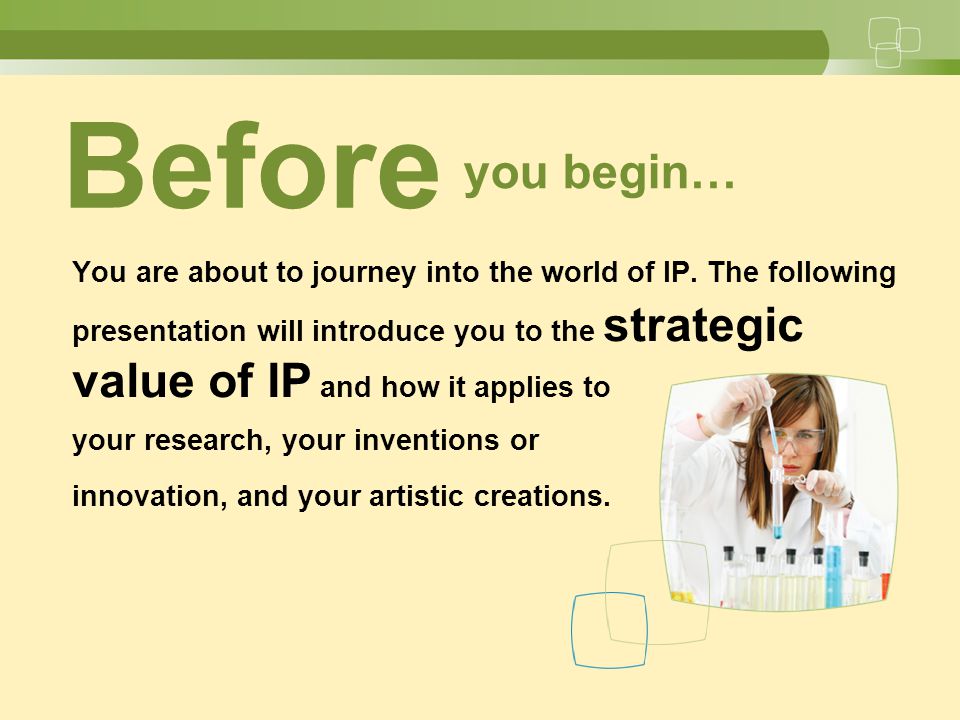 Before you begin…

You are about to journey into the world of IP. The following presentation will introduce you to the strategic value of IP and how it applies to your research, your inventions or innovation, and your artistic creations.